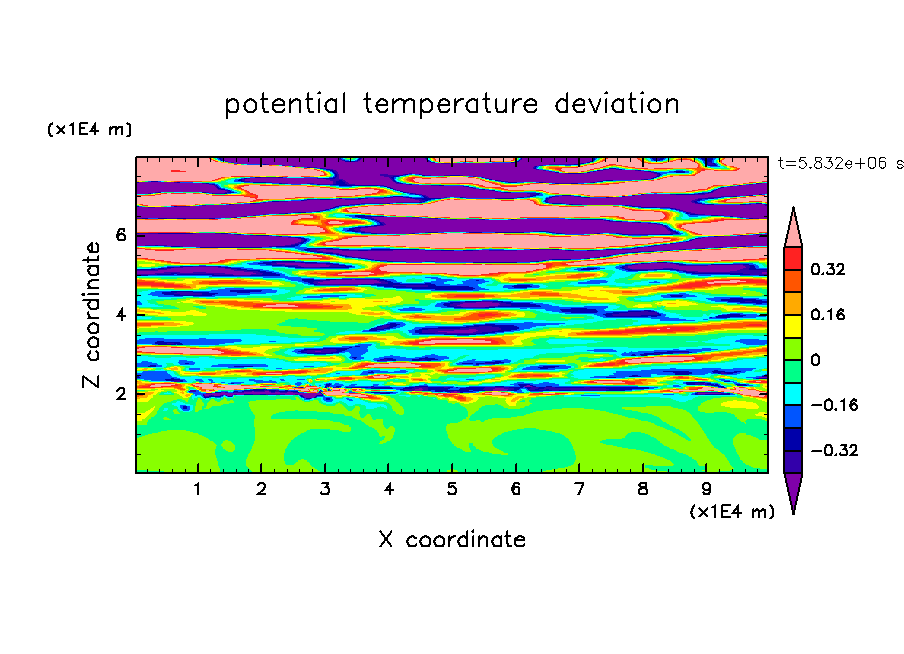 potential temperature deviation

(x1E4 m)

t=5.832e+06 s

Z coordinate

6

4

2

0.32

0.16

0

−0.16

−0.32

1 2 3 4 5 6 7 8 9

(x1E4 m)

X coordinate